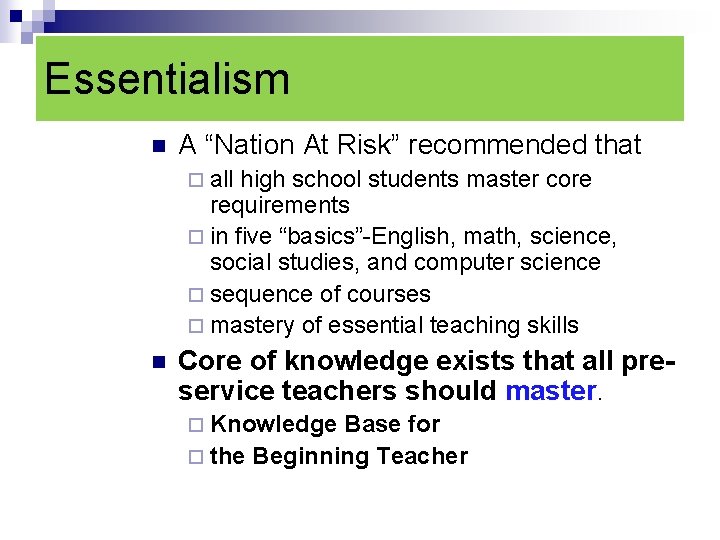 Essentialism

- A “Nation At Risk” recommended that
  - all high school students master core requirements
  - in five “basics”-English, math, science, social studies, and computer science
  - sequence of courses
  - mastery of essential teaching skills
- Core of knowledge exists that all pre-service teachers should master.
  - Knowledge Base for
  - the Beginning Teacher